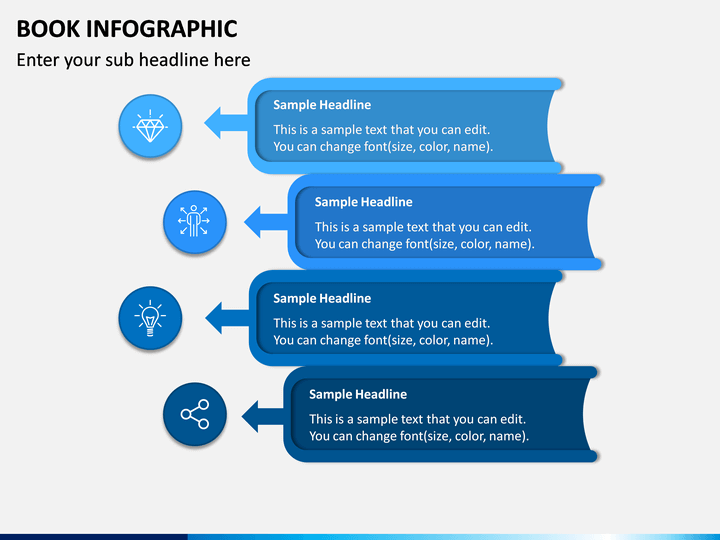 BOOK INFOGRAPHIC

Enter your sub headline here

Sample Headline

This is a sample text that you can edit. You can change font(size, color, name).

Sample Headline

This is a sample text that you can edit. You can change font(size, color, name).

Sample Headline

This is a sample text that you can edit. You can change font(size, color, name).

Sample Headline

This is a sample text that you can edit. You can change font(size, color, name).